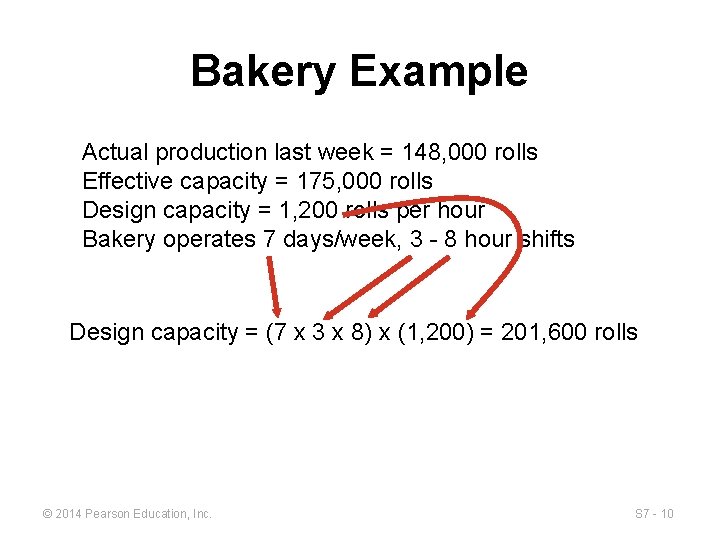 Bakery Example

Actual production last week = 148,000 rolls
Effective capacity = 175,000 rolls
Design capacity = 1,200 rolls per hour
Bakery operates 7 days/week, 3 - 8 hour shifts

Design capacity = (7 x 3 x 8) x (1,200) = 201,600 rolls

© 2014 Pearson Education, Inc.

S7 - 10